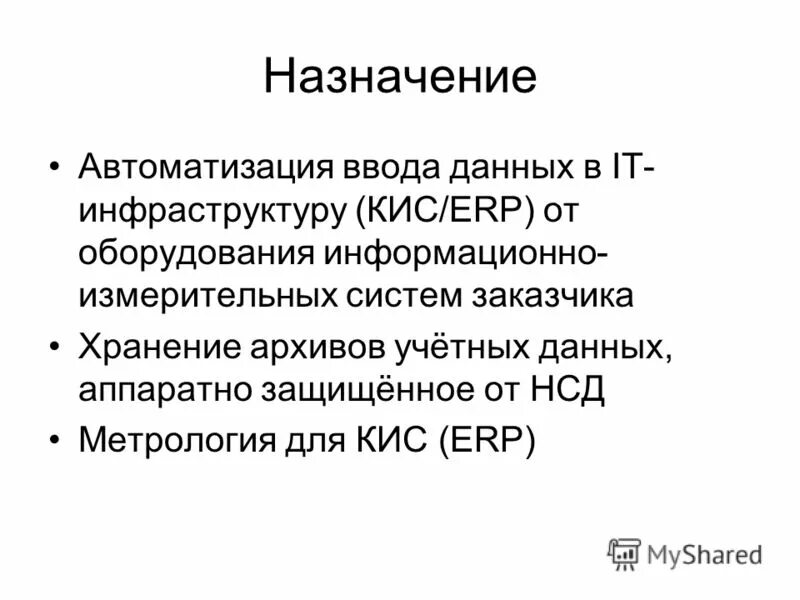 Назначение

• Автоматизация ввода данных в IT-инфраструктуру (КИС/ERP) от оборудования информационно-измерительных систем заказчика

• Хранение архивов учётных данных, аппаратно защищённое от НСД

• Метрология для КИС (ERP)

MyShared